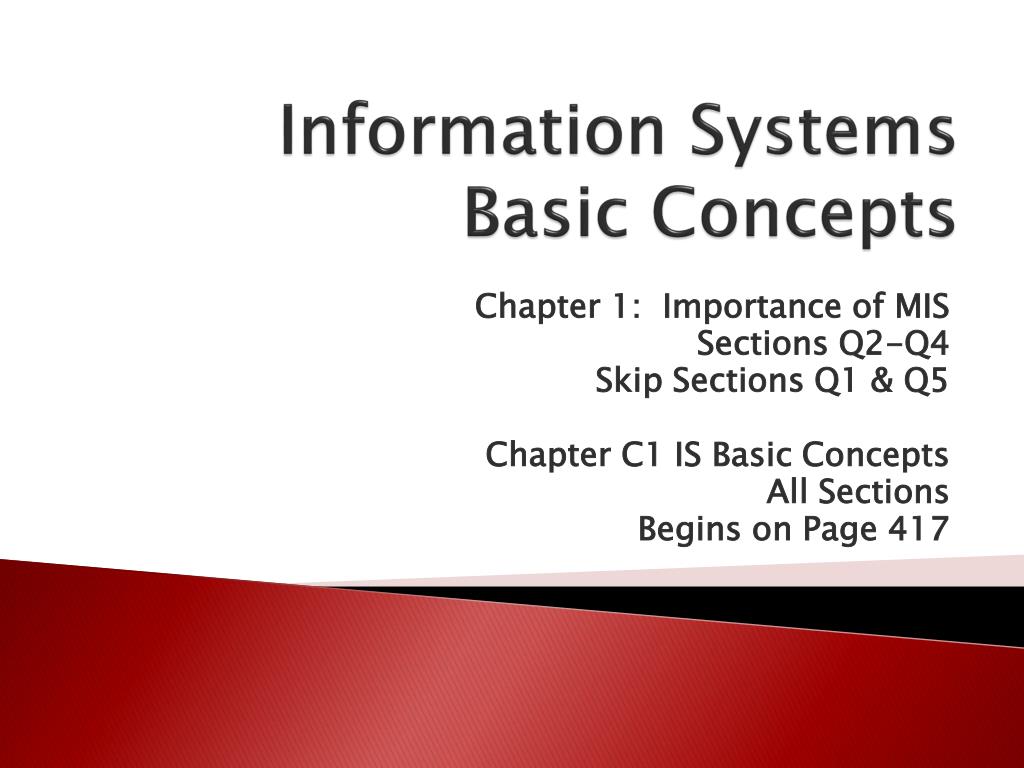 Information Systems Basic Concepts

Chapter 1: Importance of MIS
Sections Q2-Q4
Skip Sections Q1 & Q5

Chapter C1 IS Basic Concepts
All Sections
Begins on Page 417